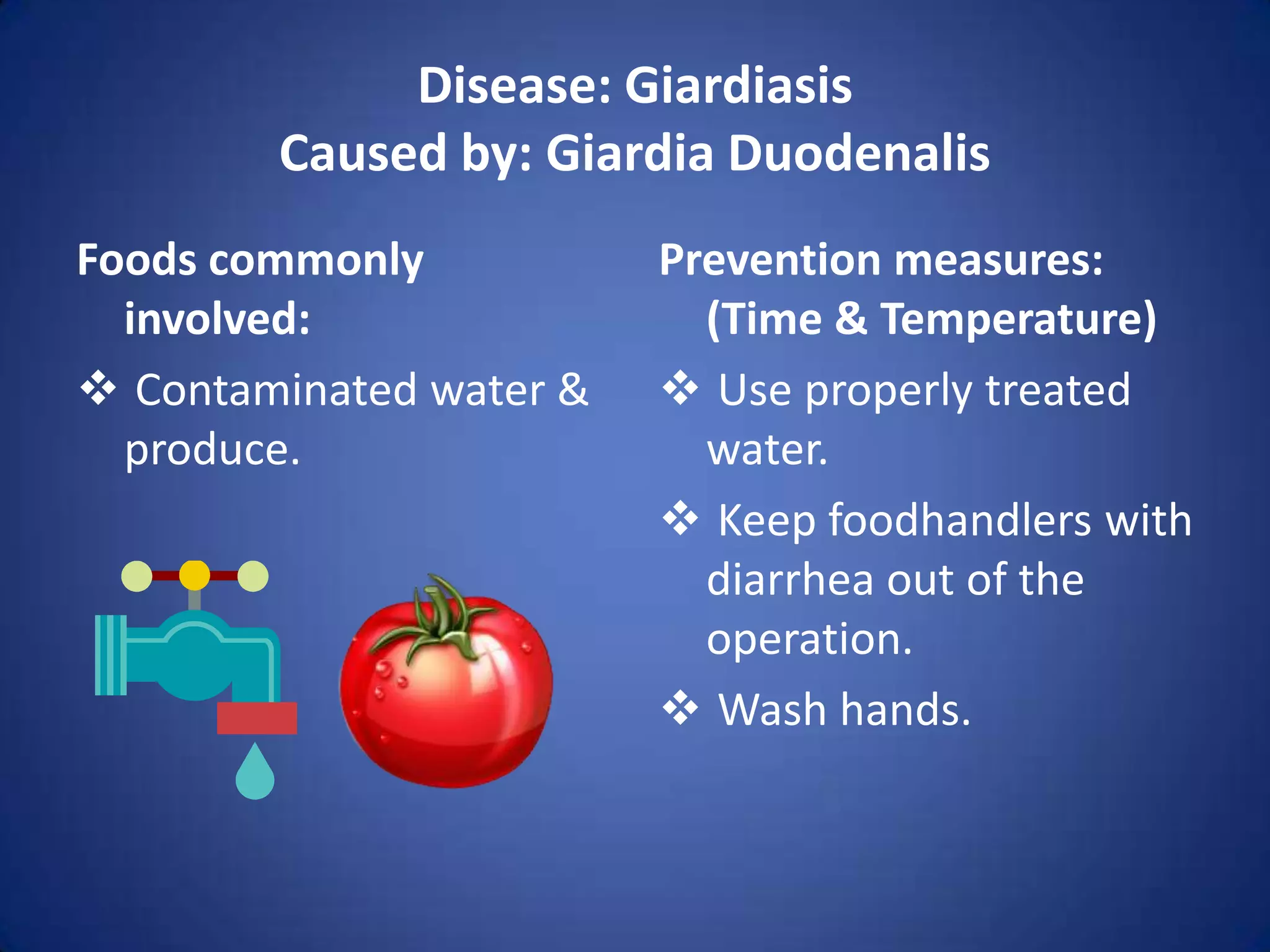 Disease: Giardiasis
Caused by: Giardia Duodenalis

Foods commonly involved:

❖ Contaminated water & produce.

Prevention measures: (Time & Temperature)

❖ Use properly treated water.

❖ Keep foodhandlers with diarrhea out of the operation.

❖ Wash hands.